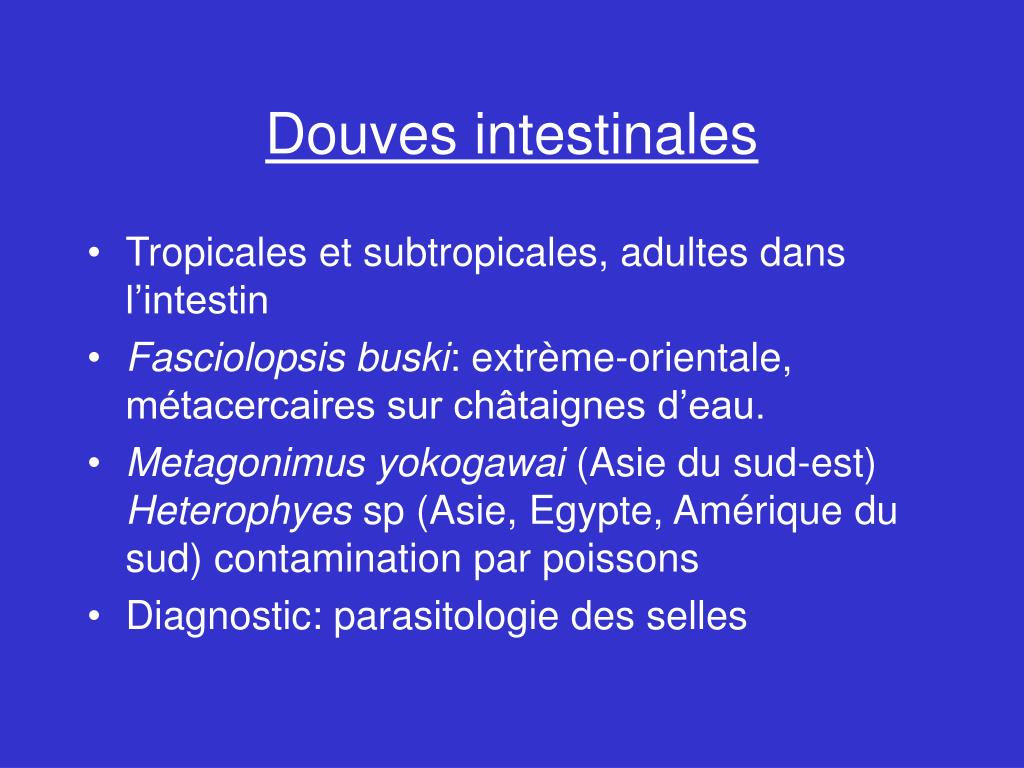 Douves intestinales

• Tropicales et subtropicales, adultes dans l’intestin
• Fasciolopsis buski: extrème-orientale, métacercaires sur châtaignes d’eau.
• Metagonimus yokogawai (Asie du sud-est) Heterophyes sp (Asie, Egypte, Amérique du sud) contamination par poissons
• Diagnostic: parasitologie des selles